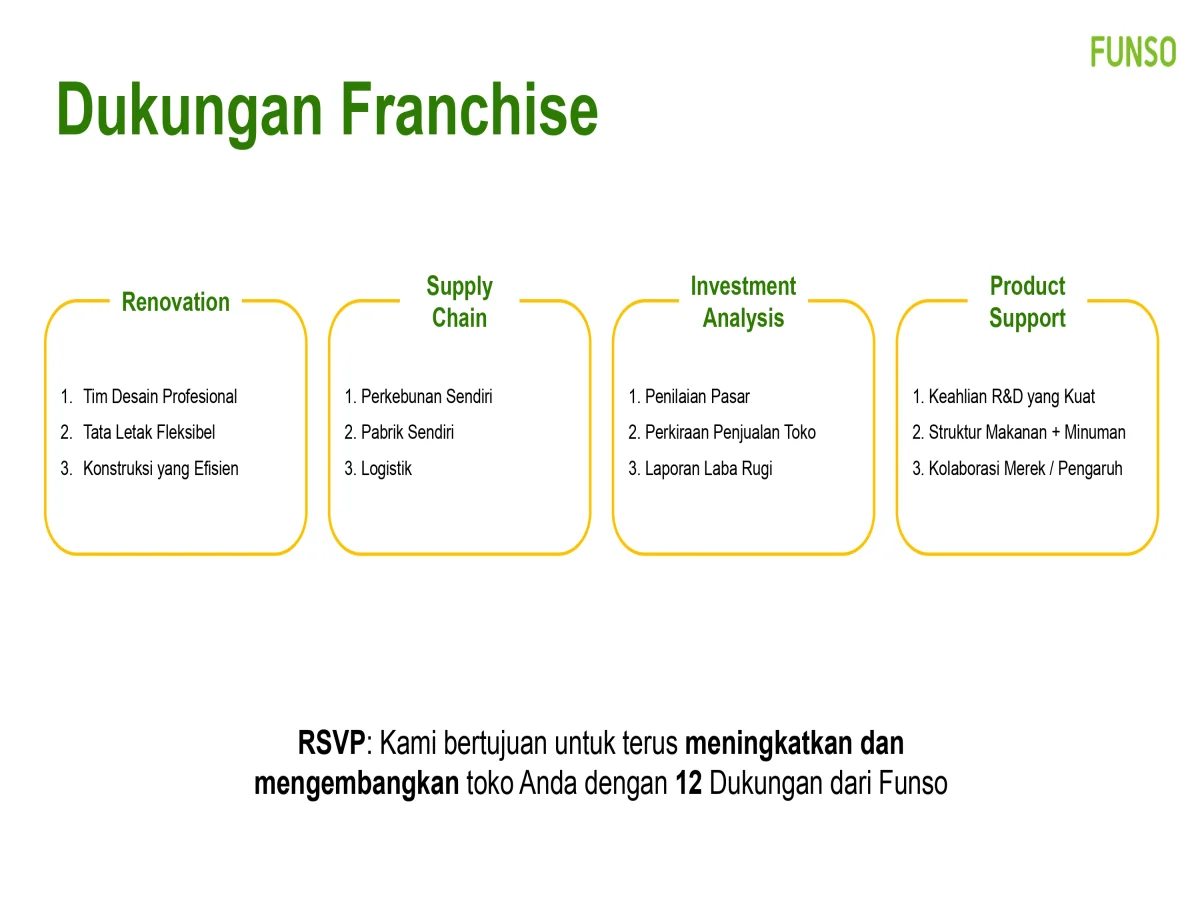 FUNSO

Dukungan Franchise

Renovation

1. Tim Desain Profesional
2. Tata Letak Fleksibel
3. Konstruksi yang Efisien

Supply Chain

1. Perkebunan Sendiri
2. Pabrik Sendiri
3. Logistik

Investment Analysis

1. Penilaian Pasar
2. Perkiraan Penjualan Toko
3. Laporan Laba Rugi

Product Support

1. Keahlian R&D yang Kuat
2. Struktur Makanan + Minuman
3. Kolaborasi Merek / Pengaruh

RSVP: Kami bertujuan untuk terus meningkatkan dan mengembangkan toko Anda dengan 12 Dukungan dari Funso